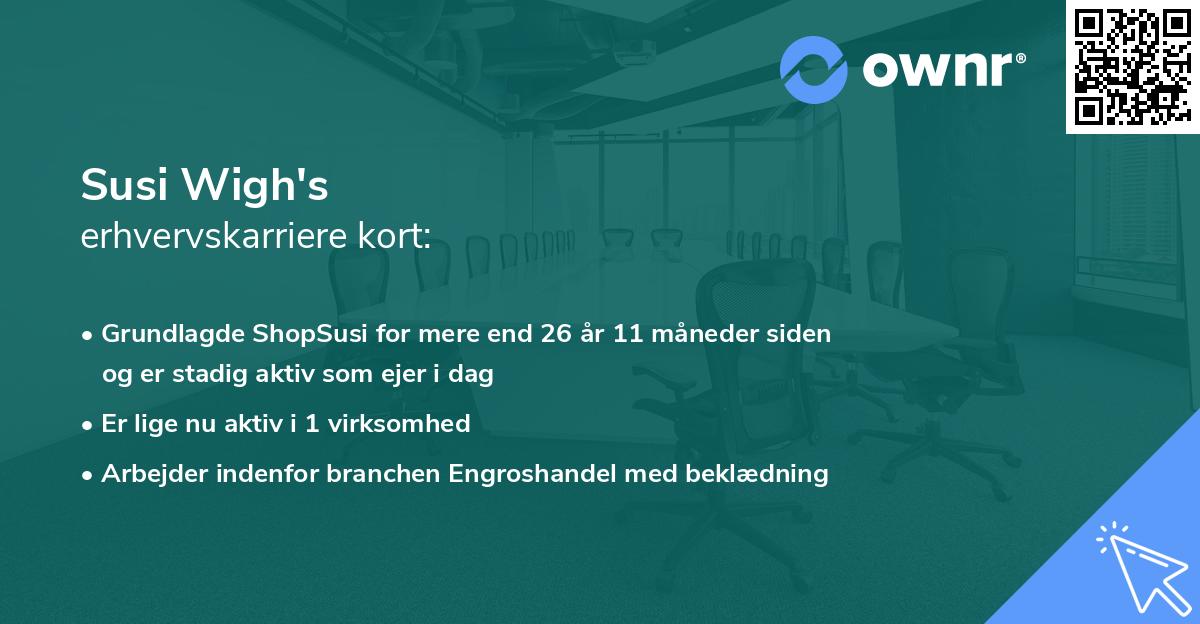 ownr®

Susi Wigh's
erhvervskarriere kort:

• Grundlagde ShopSusi for mere end 26 år 11 måneder siden og er stadig aktiv som ejer i dag
• Er lige nu aktiv i 1 virksomhed
• Arbejder indenfor branchen Engroshandel med beklædning